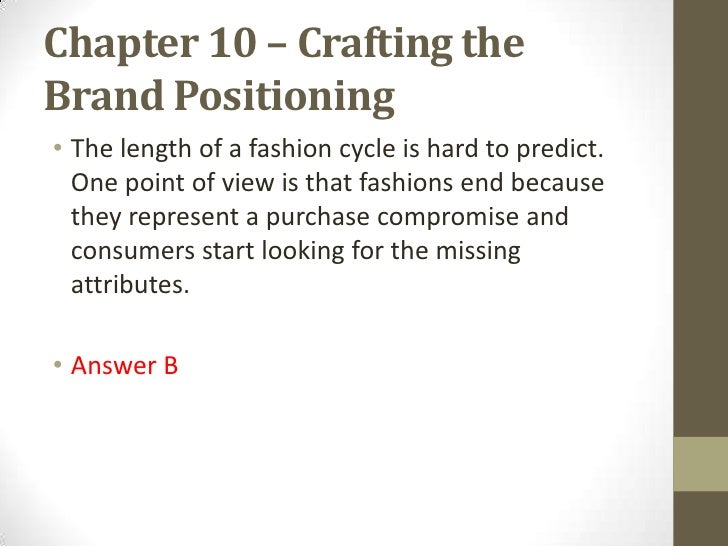 Chapter 10 – Crafting the Brand Positioning

• The length of a fashion cycle is hard to predict. One point of view is that fashions end because they represent a purchase compromise and consumers start looking for the missing attributes.

• Answer B